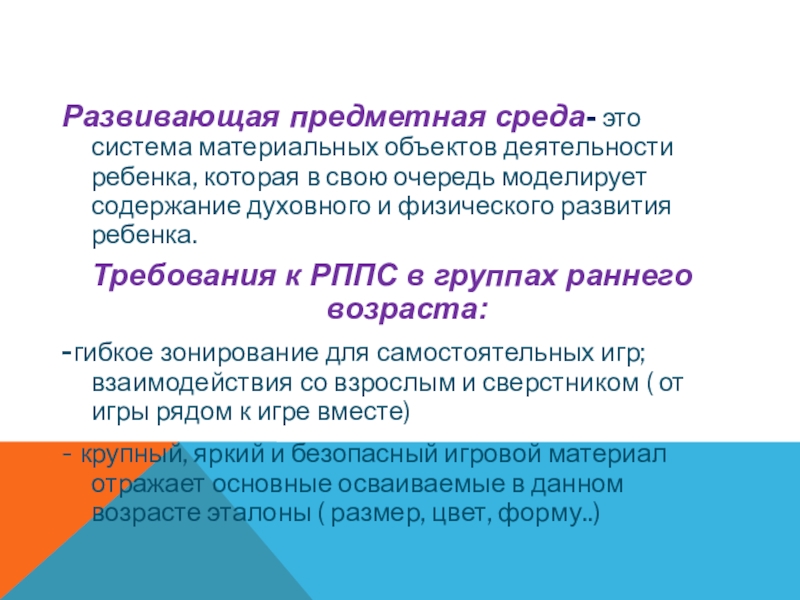 Развивающая предметная среда- это система материальных объектов деятельности ребенка, которая в свою очередь моделирует содержание духовного и физического развития ребенка.

Требования к РППС в группах раннего возраста:

-гибкое зонирование для самостоятельных игр; взаимодействия со взрослым и сверстником ( от игры рядом к игре вместе)

- крупный, яркий и безопасный игровой материал отражает основные осваиваемые в данном возрасте эталоны ( размер, цвет, форму..)